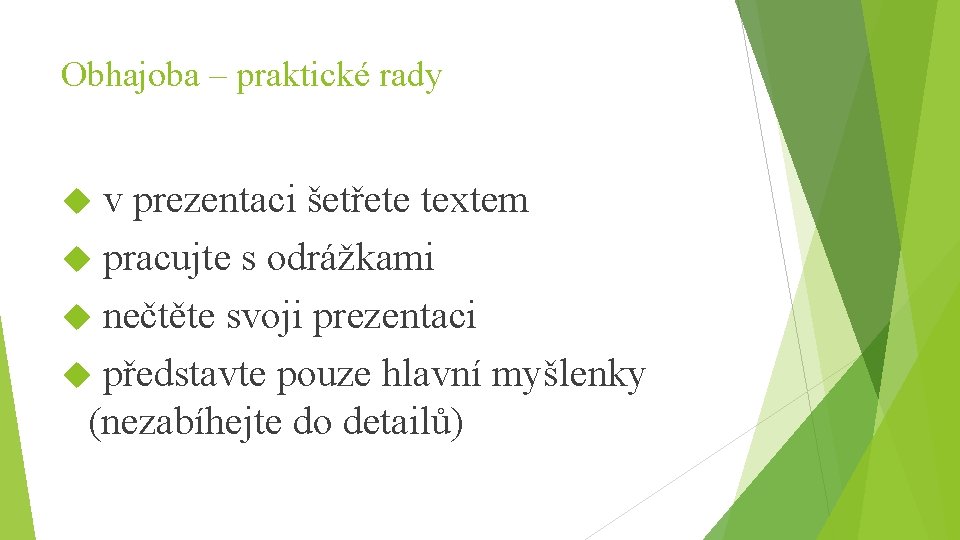 Obhajoba – praktické rady

v prezentaci šetřete textem

pracujte s odrážkami

nečtěte svoji prezentaci

představte pouze hlavní myšlenky (nezabíhejte do detailů)